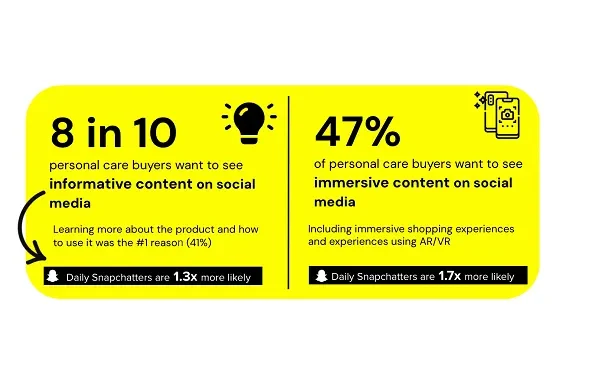 8 in 10

personal care buyers want to see **informative content on social media**

Learning more about the product and how to use it was the #1 reason (41%)

Daily Snapchatters are **1.3x** more likely

47%

of personal care buyers want to see **immersive content on social media**

Including immersive shopping experiences and experiences using AR/VR

Daily Snapchatters are **1.7x** more likely